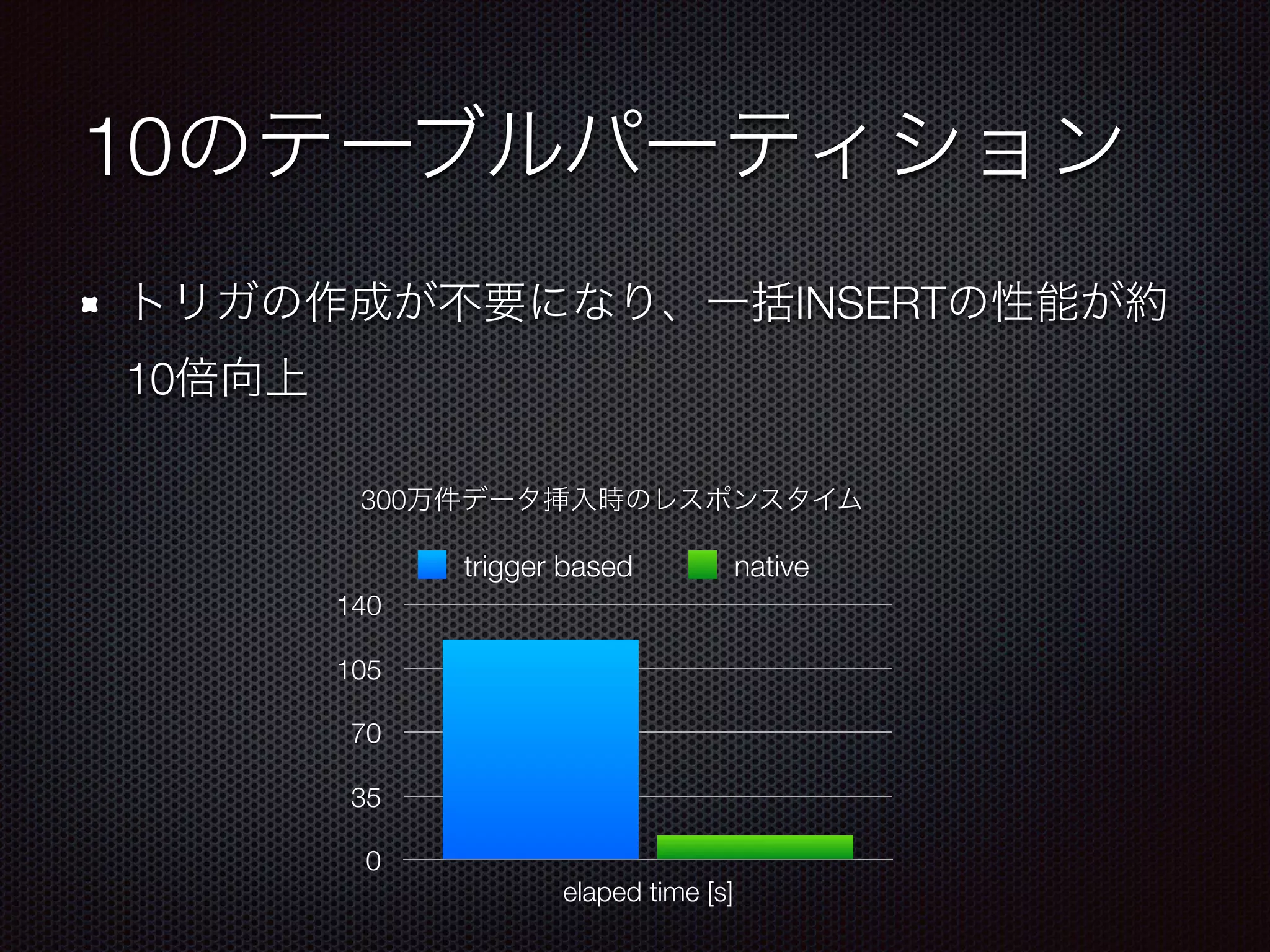 10のテーブルパーティション

トリガの作成が不要になり、一括INSERTの性能が約10倍向上

300万件データ挿入時のレスポンスタイム

trigger based native

140
105
70
35
0

elaped time [s]